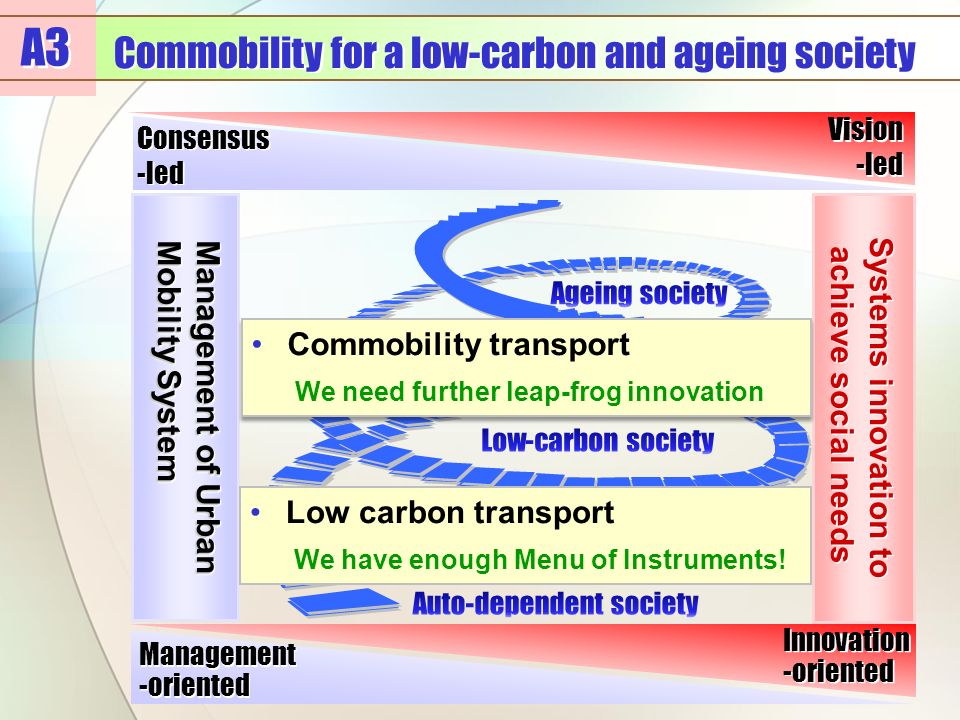 A3

Commobility for a low-carbon and ageing society

Consensus -led

Vision -led

Management of Urban Mobility System

Ageing society

• Commobility transport

We need further leap-frog innovation

Low-carbon society

• Low carbon transport

We have enough Menu of Instruments!

Auto-dependent society

Systems innovation to achieve social needs

Management -oriented

Innovation -oriented